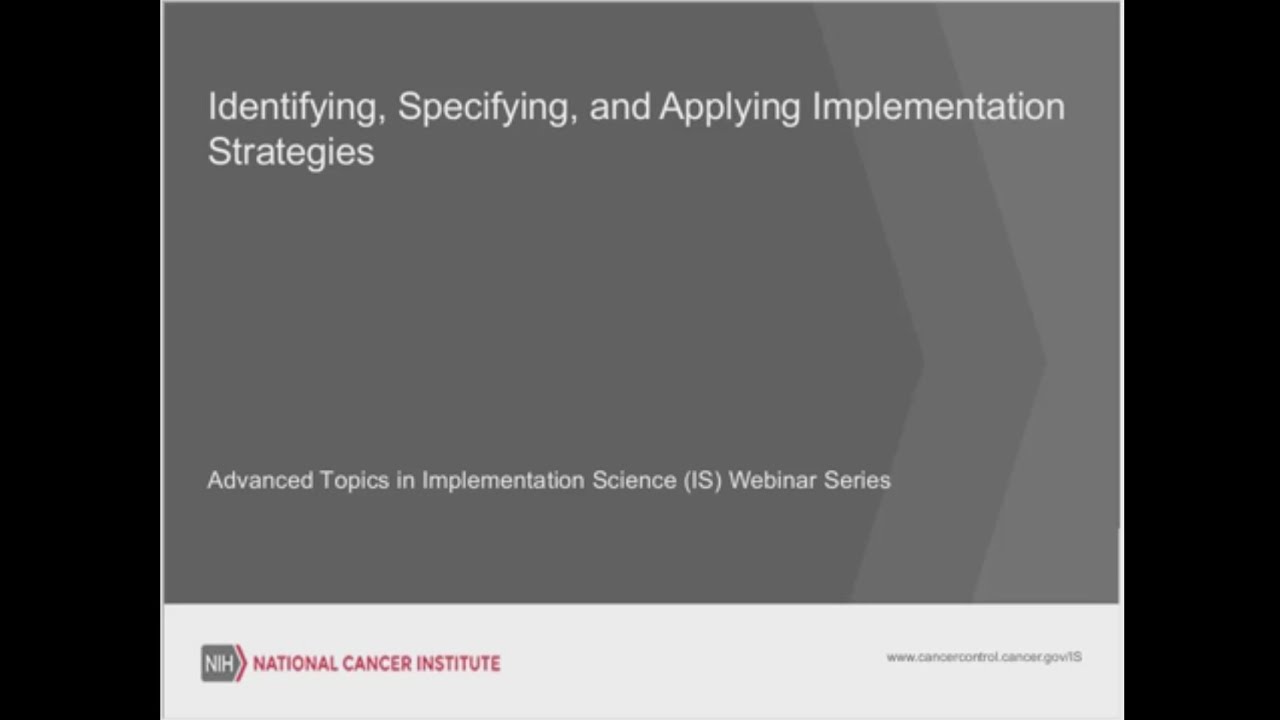 Identifying, Specifying, and Applying Implementation Strategies

Advanced Topics in Implementation Science (IS) Webinar Series

NIH NATIONAL CANCER INSTITUTE

www.cancercontrol.cancer.gov/IS